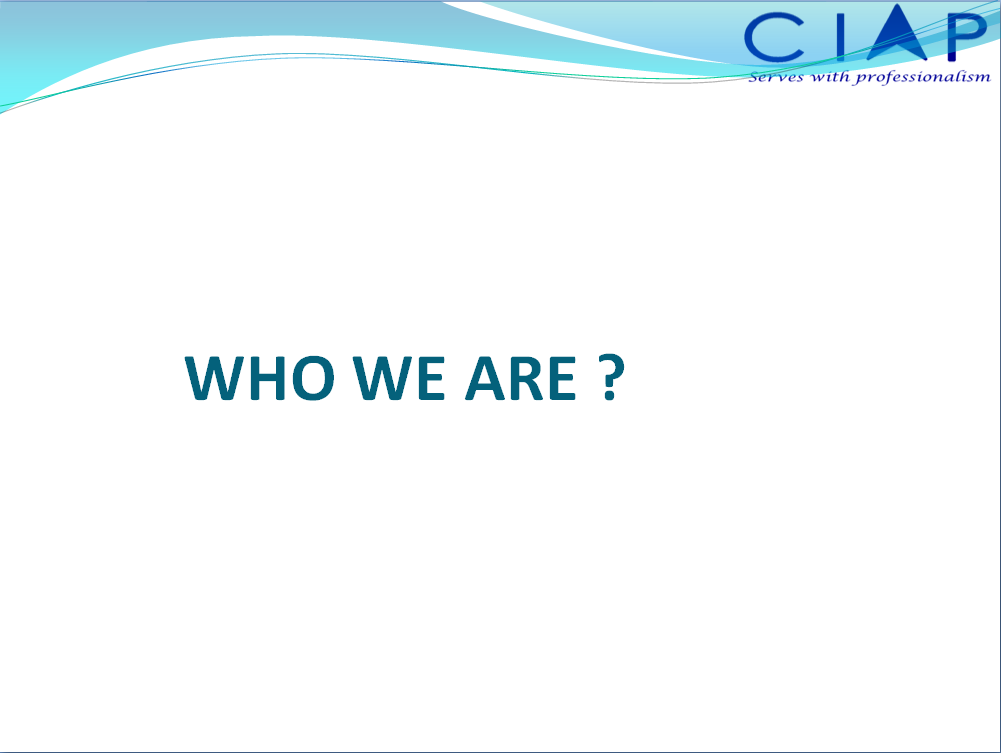 CIAP
Serves with professionalism

WHO WE ARE ?